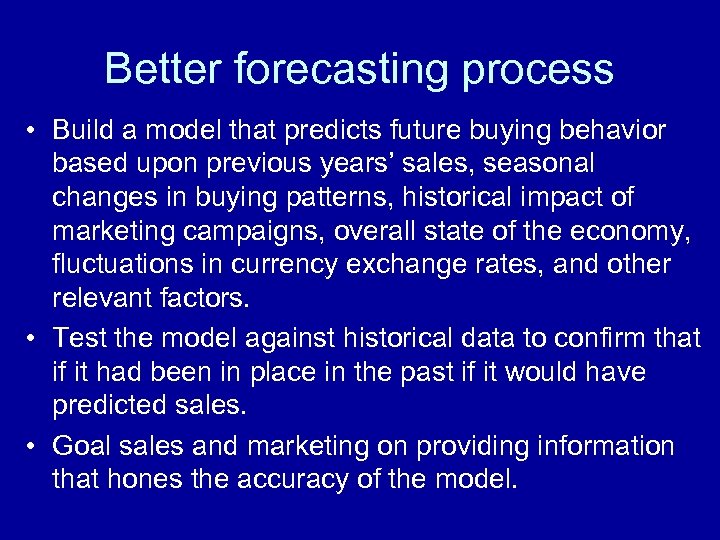 Better forecasting process

• Build a model that predicts future buying behavior based upon previous years' sales, seasonal changes in buying patterns, historical impact of marketing campaigns, overall state of the economy, fluctuations in currency exchange rates, and other relevant factors.

• Test the model against historical data to confirm that if it had been in place in the past if it would have predicted sales.

• Goal sales and marketing on providing information that hones the accuracy of the model.